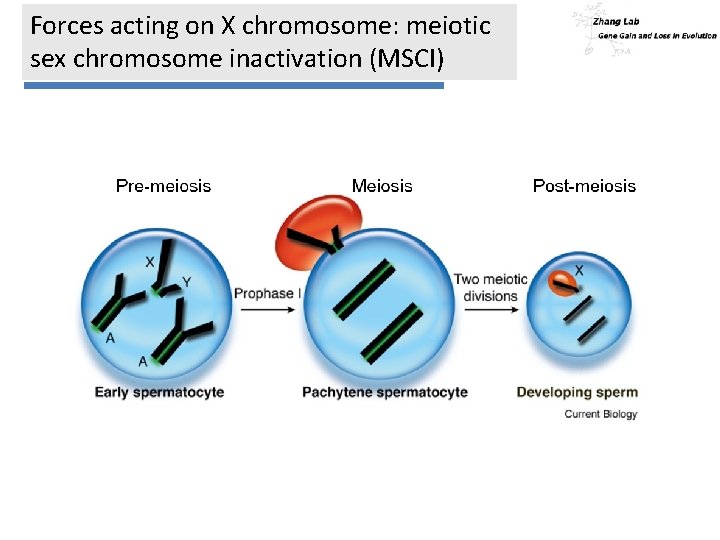 Forces acting on X chromosome: meiotic sex chromosome inactivation (MSCI)

Zhang Lab
Gene Gain and Loss in Evolution

Pre-meiosis

Meiosis

Post-meiosis

X

Y

A

A

Prophase I

Two meiotic divisions

X

Early spermatocyte

Pachytene spermatocyte

Developing sperm

Current Biology